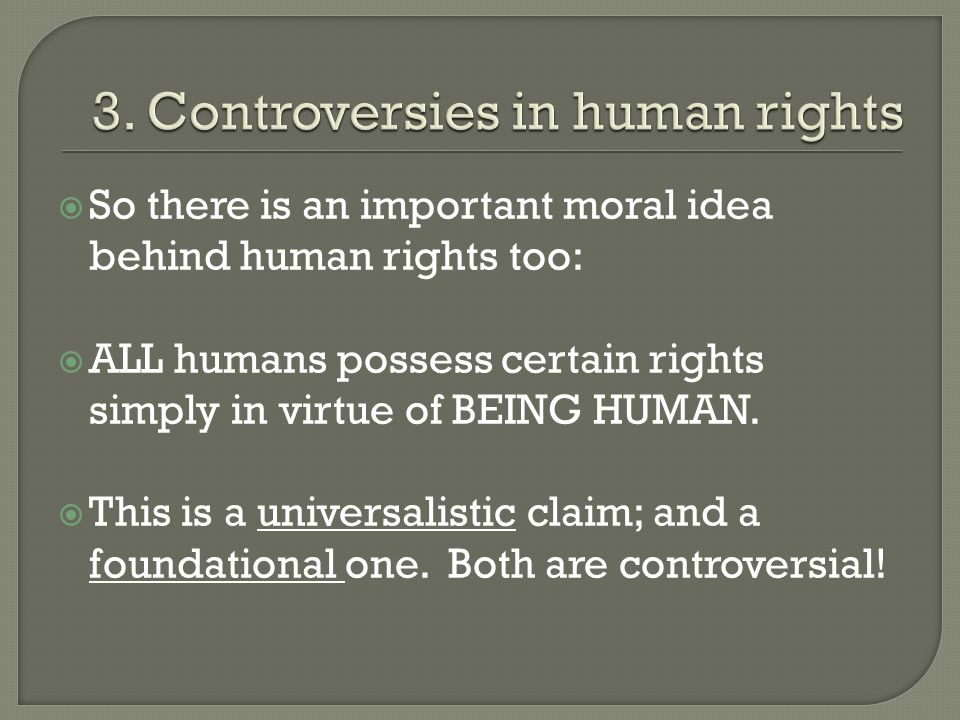 3. Controversies in human rights

So there is an important moral idea behind human rights too:

ALL humans possess certain rights simply in virtue of BEING HUMAN.

This is a universalistic claim; and a foundational one. Both are controversial!